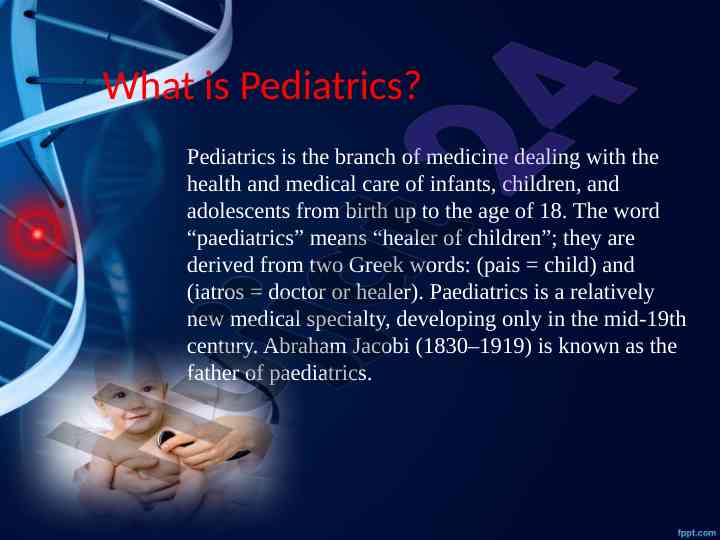 What is Pediatrics?

Pediatrics is the branch of medicine dealing with the health and medical care of infants, children, and adolescents from birth up to the age of 18. The word “paediatrics” means “healer of children”; they are derived from two Greek words: (pais = child) and (iatros = doctor or healer). Paediatrics is a relatively new medical specialty, developing only in the mid-19th century. Abraham Jacobi (1830–1919) is known as the father of paediatrics.

fppt.com